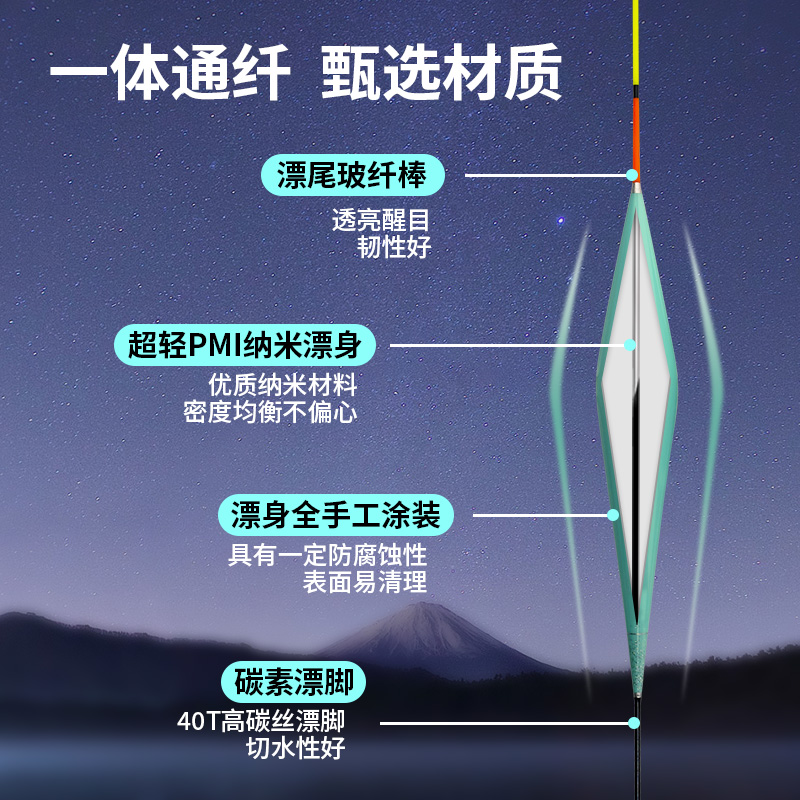 一体通纤 甄选材质

漂尾玻纤棒

透亮醒目
韧性好

超轻PMI纳米漂身

优质纳米材料
密度均衡不偏心

漂身全手工涂装

具有一定防腐蚀性
表面易清理

碳素漂脚

40T高碳丝漂脚
切水性好